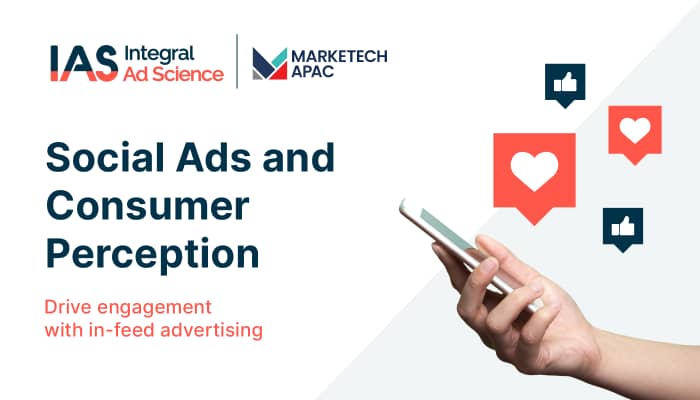 IAS Integral Ad Science

MARKETECH APAC

Social Ads and Consumer Perception

Drive engagement with in-feed advertising